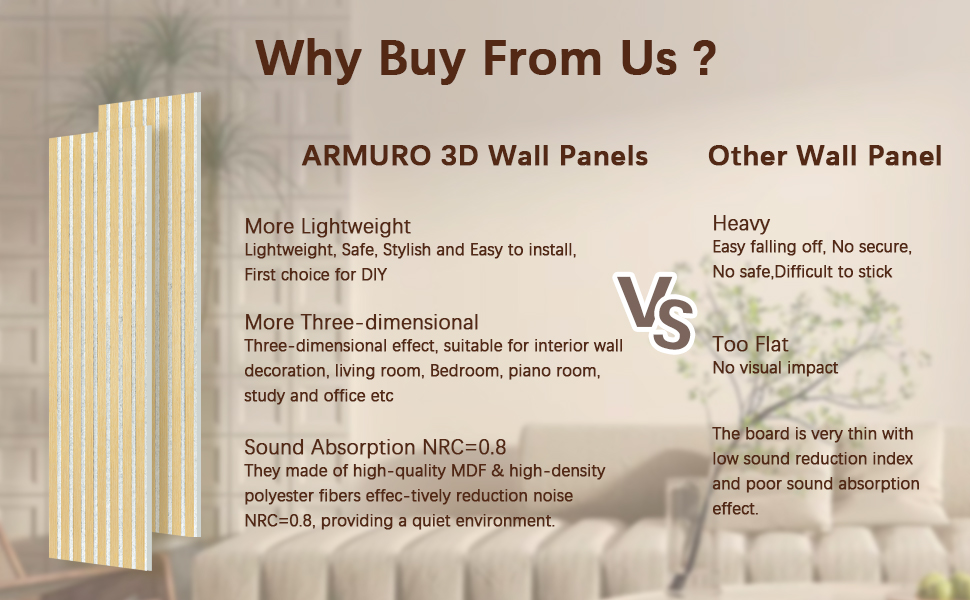 Why Buy From Us ?

ARMURO 3D Wall Panels

More Lightweight
Lightweight, Safe, Stylish and Easy to install, First choice for DIY

More Three-dimensional
Three-dimensional effect, suitable for interior wall decoration, living room, Bedroom, piano room, study and office etc

Sound Absorption NRC=0.8
They made of high-quality MDF & high-density polyester fibers effec-tively reduction noise NRC=0.8, providing a quiet environment.

VS

Other Wall Panel

Heavy
Easy falling off, No secure, No safe,Difficult to stick

Too Flat
No visual impact

The board is very thin with low sound reduction index and poor sound absorption effect.